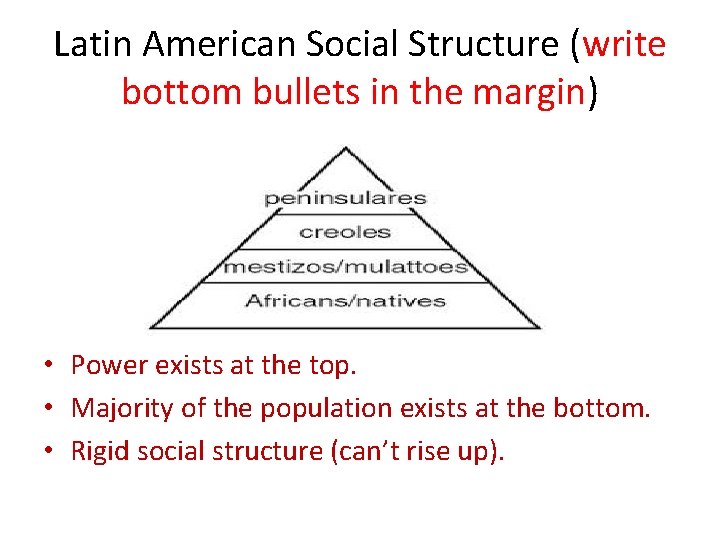 Latin American Social Structure (write bottom bullets in the margin)

peninsulares
creoles
mestizos/mulattoes
Africans/natives

• Power exists at the top.
• Majority of the population exists at the bottom.
• Rigid social structure (can't rise up).